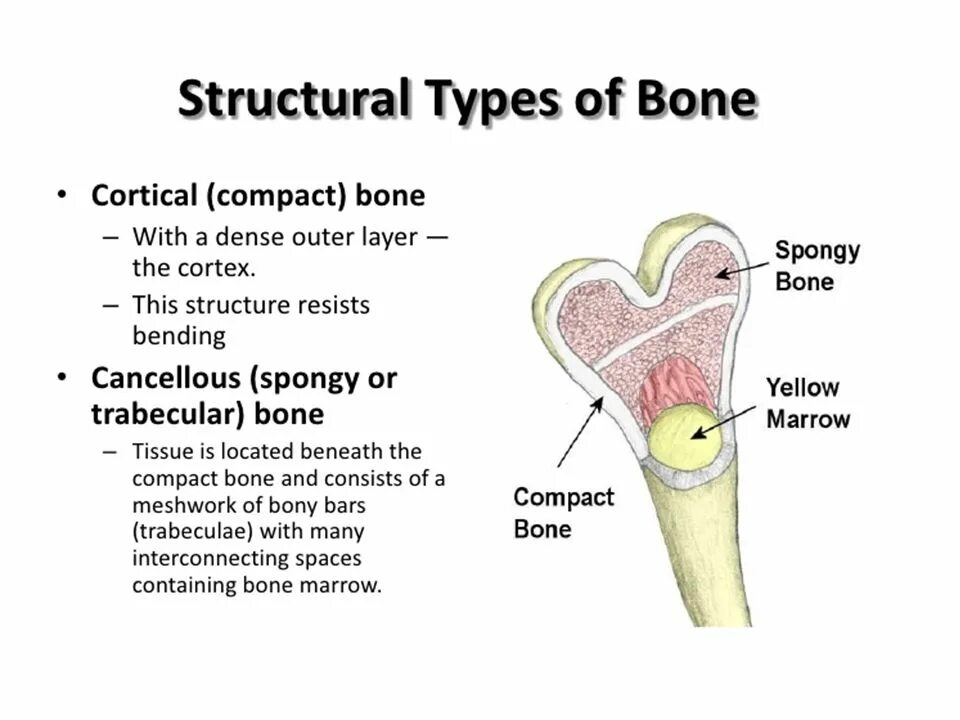 Structural Types of Bone

• Cortical (compact) bone
– With a dense outer layer — the cortex.
– This structure resists bending

• Cancellous (spongy or trabecular) bone
– Tissue is located beneath the compact bone and consists of a meshwork of bony bars (trabeculae) with many interconnecting spaces containing bone marrow.

Spongy Bone

Yellow Marrow

Compact Bone